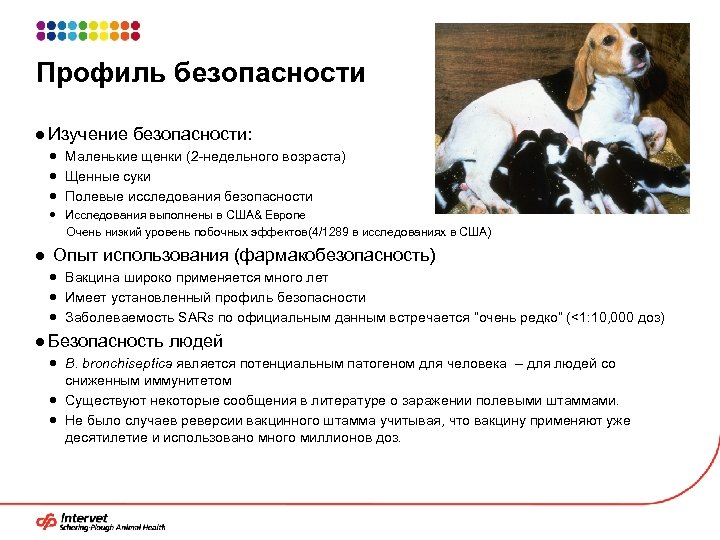 Профиль безопасности

● Изучение безопасности:
● Маленькие щенки (2-недельного возраста)
● Щенные суки
● Полевые исследования безопасности
● Исследования выполнены в США& Европе
Очень низкий уровень побочных эффектов(4/1289 в исследованиях в США)

● Опыт использования (фармакобезопасность)
● Вакцина широко применяется много лет
● Имеет установленный профиль безопасности
● Заболеваемость SARs по официальным данным встречается "очень редко" (<1:10,000 доз)

● Безопасность людей
● B. bronchiseptica является потенциальным патогеном для человека – для людей со сниженным иммунитетом
● Существуют некоторые сообщения в литературе о заражении полевыми штаммами.
● Не было случаев реверсии вакцинного штамма учитывая, что вакцину применяют уже десятилетие и использовано много миллионов доз.

Intervet
Schering-Plough Animal Health